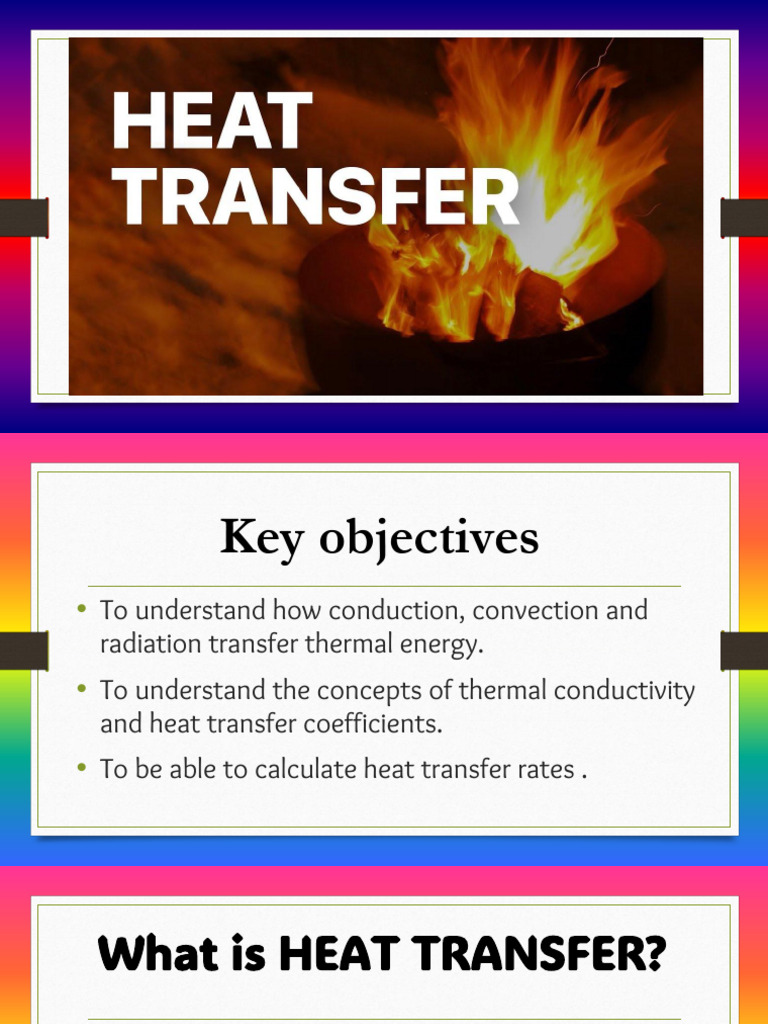 HEAT TRANSFER

Key objectives

• To understand how conduction, convection and radiation transfer thermal energy.
• To understand the concepts of thermal conductivity and heat transfer coefficients.
• To be able to calculate heat transfer rates .

What is HEAT TRANSFER?